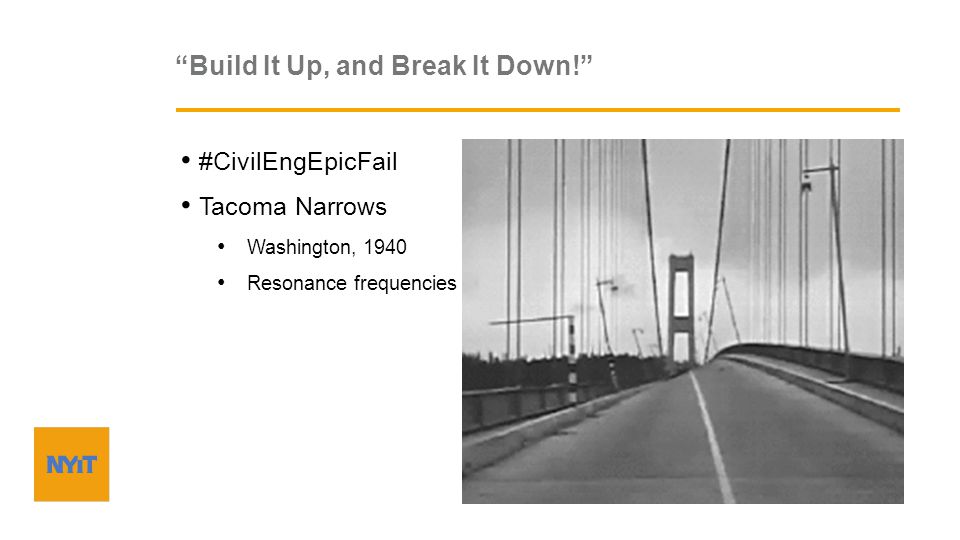 “Build It Up, and Break It Down!”

• #CivilEngEpicFail
• Tacoma Narrows
  • Washington, 1940
  • Resonance frequencies

NYIT